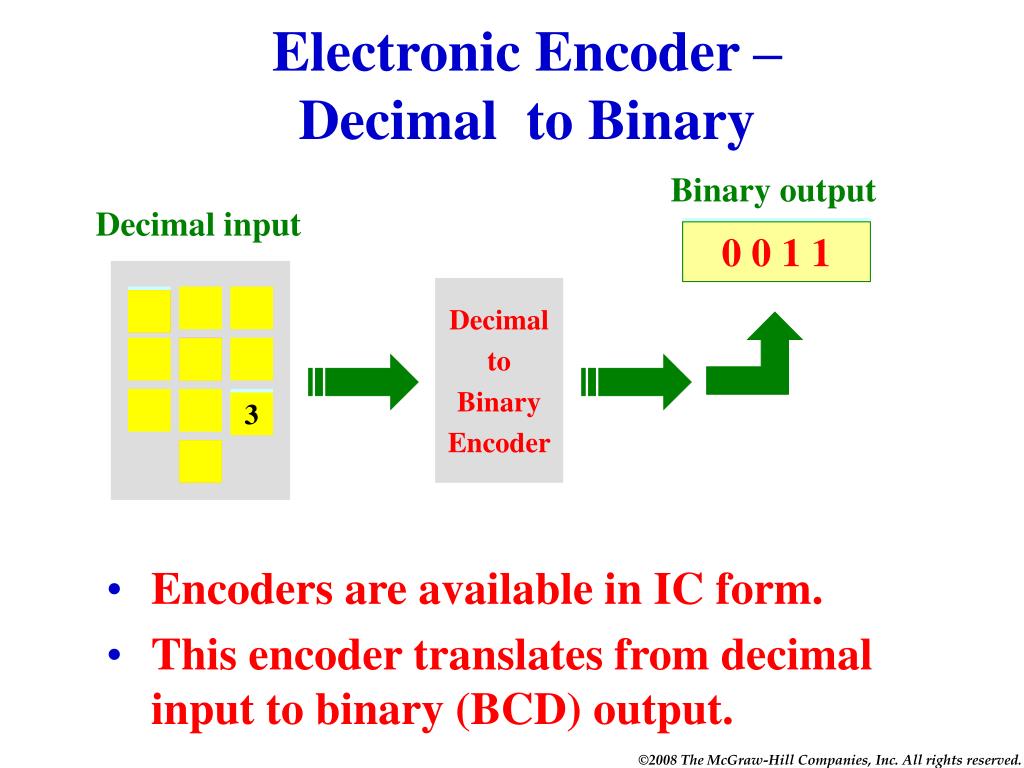 Electronic Encoder – Decimal to Binary

Decimal input

3

Decimal to Binary Encoder

Binary output

0 0 1 1

• Encoders are available in IC form.
• This encoder translates from decimal input to binary (BCD) output.

©2008 The McGraw-Hill Companies, Inc. All rights reserved.